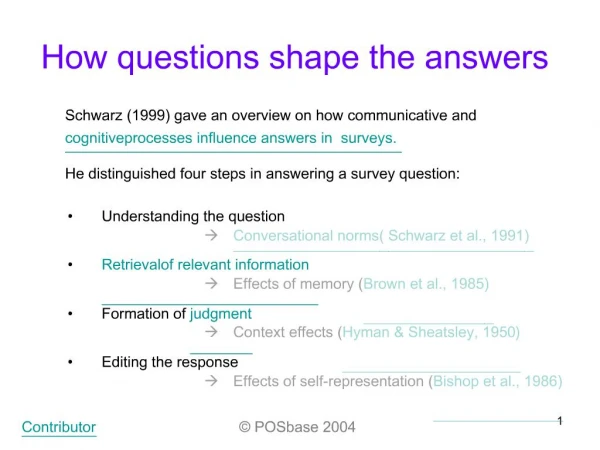 How questions shape the answers

Schwarz (1999) gave an overview on how communicative and cognitiveprocesses influence answers in surveys.

He distinguished four steps in answering a survey question:

• Understanding the question
→ Conversational norms( Schwarz et al., 1991)

• Retrievalof relevant information
→ Effects of memory (Brown et al., 1985)

• Formation of judgment
→ Context effects (Hyman & Sheatsley, 1950)

• Editing the response
→ Effects of self-representation (Bishop et al., 1986)

Contributor © POSbase 2004 1